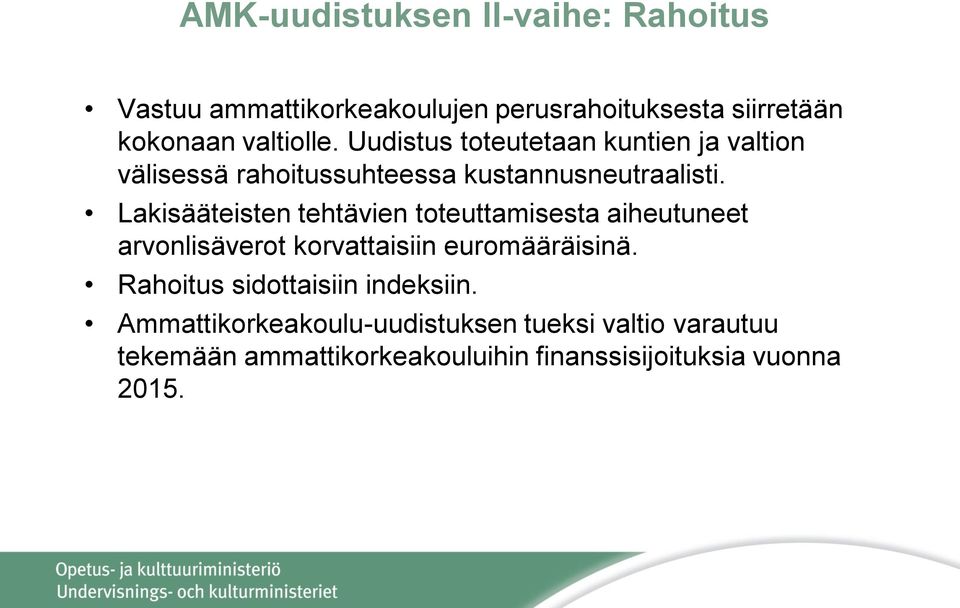 AMK-uudistuksen II-vaihe: Rahoitus

• Vastuu ammattikorkeakoulujen perusrahoituksesta siirretään kokonaan valtiolle. Uudistus toteutetaan kuntien ja valtion välisessä rahoitussuhteessa kustannusneutraalisti.
• Lakisääteisten tehtävien toteuttamisesta aiheutuneet arvonlisäverot korvattaisiin euromääräisinä.
• Rahoitus sidottaisiin indeksiin.
• Ammattikorkeakoulu-uudistuksen tueksi valtio varautuu tekemään ammattikorkeakouluihin finanssisijoituksia vuonna 2015.

Opetus- ja kulttuuriministeriö
Undervisnings- och kulturministeriet